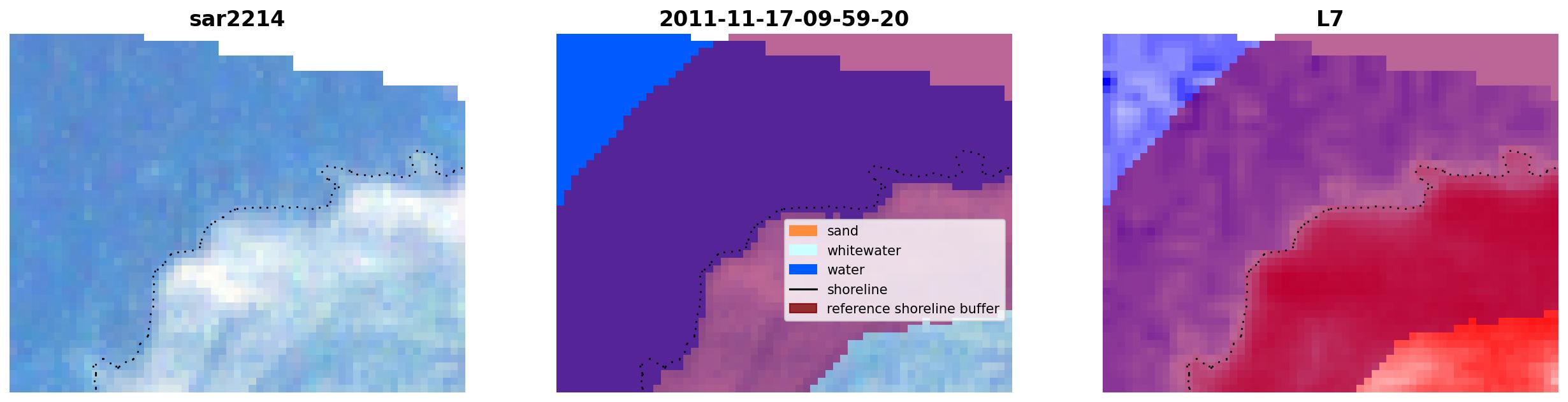 sar2214

2011-11-17-09-59-20

sand
whitewater
water
shoreline
reference shoreline buffer

L7